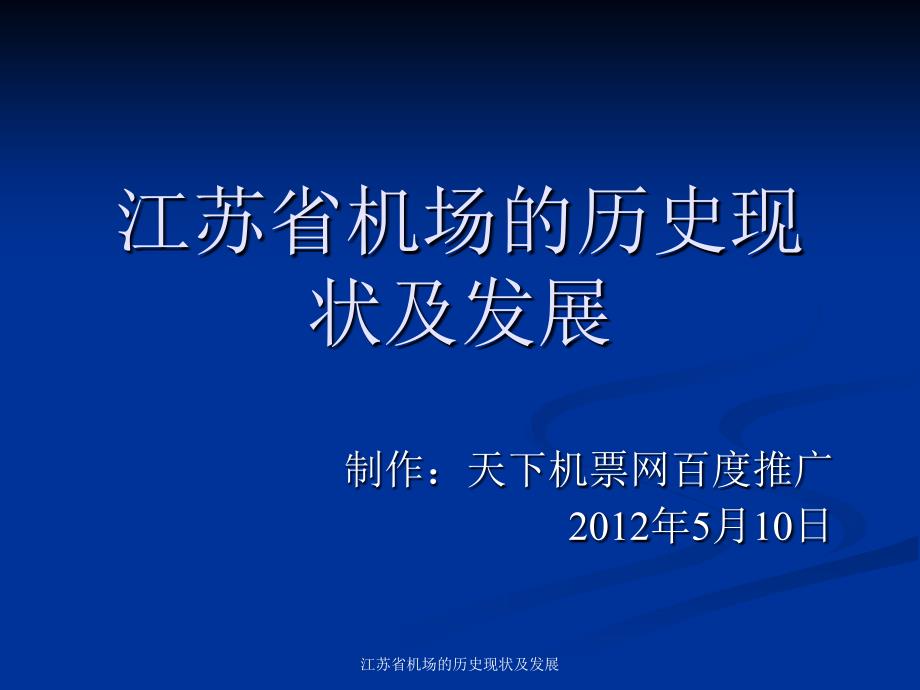 江苏省机场的历史现状及发展

制作：天下机票网百度推广
2012年5月10日

江苏省机场的历史现状及发展